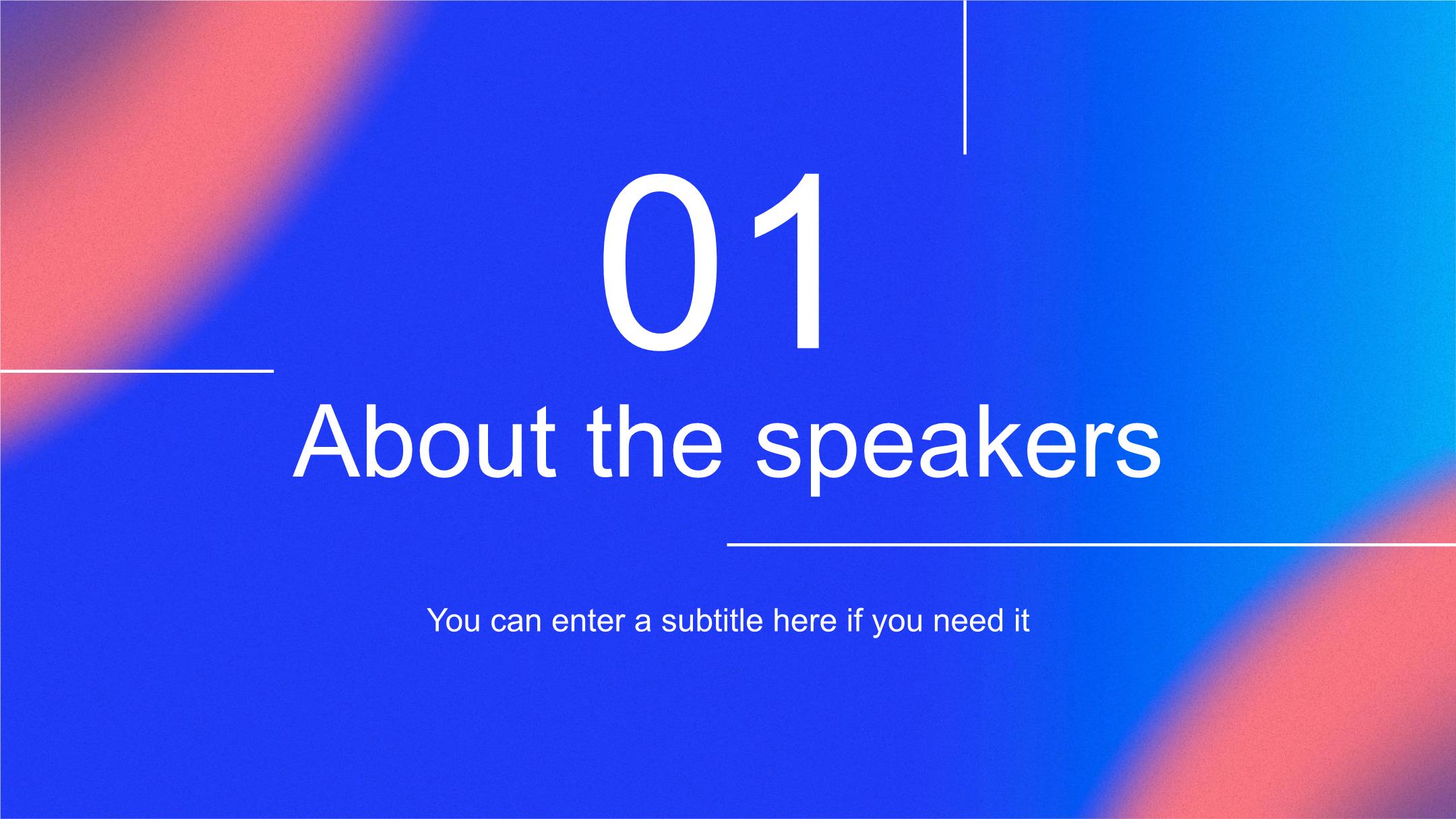 01

About the speakers

You can enter a subtitle here if you need it